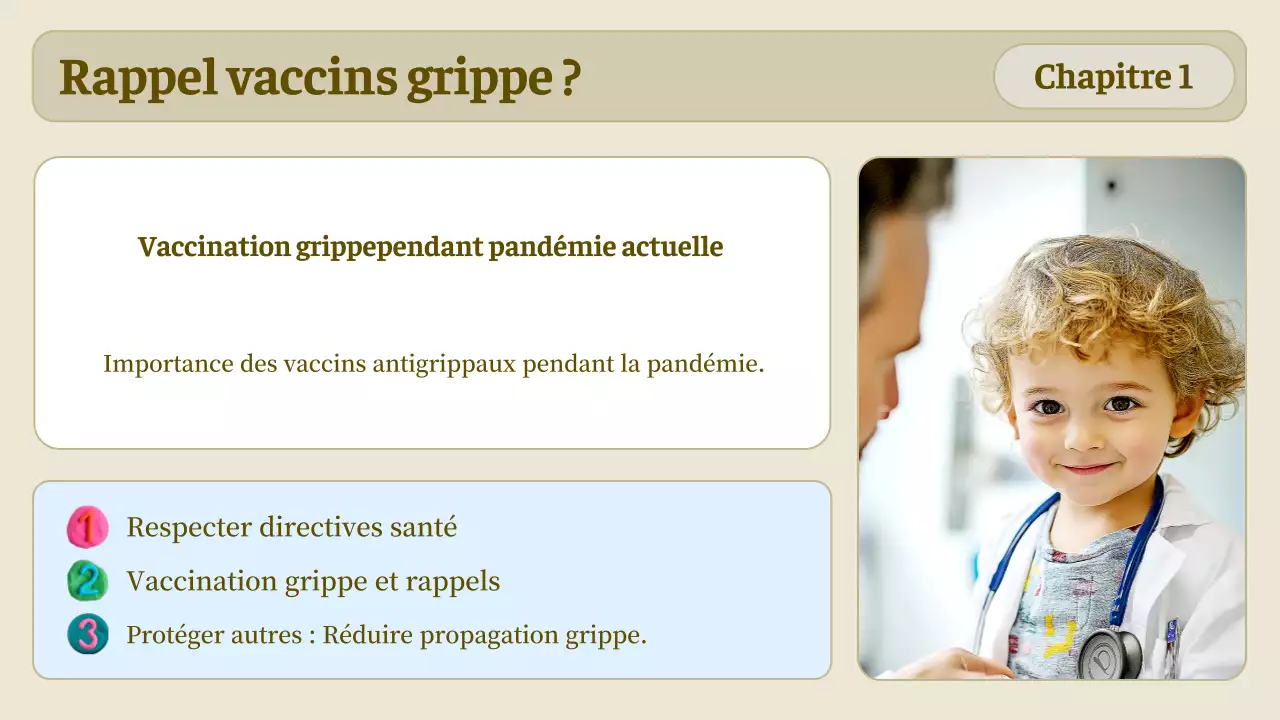 Rappel vaccins grippe ?

Chapitre 1

Vaccination grippependant pandémie actuelle

Importance des vaccins antigrippaux pendant la pandémie.

1 Respecter directives santé

2 Vaccination grippe et rappels

3 Protéger autres : Réduire propagation grippe.